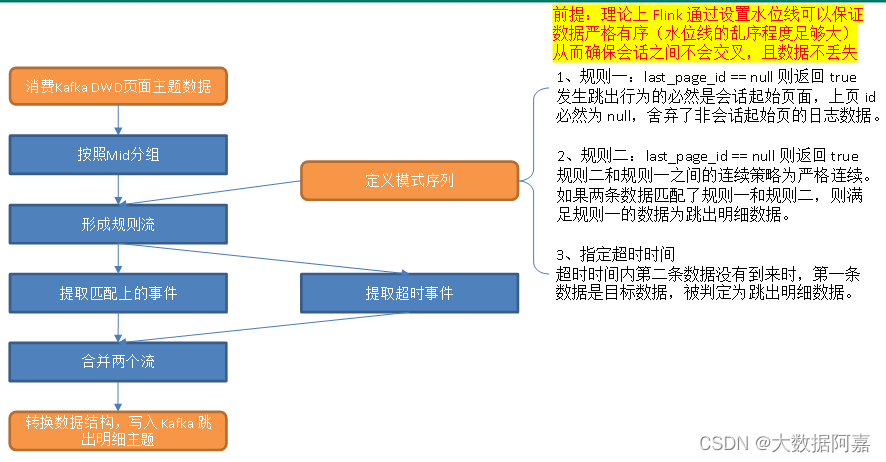 消费Kafka DWD页面主题数据

按照Mid分组

形成规则流

提取匹配上的事件

合并两个流

转换数据结构，写入 Kafka 跳出明细主题

定义模式序列

提取超时事件

前提：理论上 Flink 通过设置水位线可以保证数据严格有序（水位线的乱序程度足够大）从而确保会话之间不会交叉，且数据不丢失

1、规则一：last_page_id == null 则返回 true
发生跳出行为的必然是会话起始页面，上页 id 必然为 null，舍弃了非会话起始页的日志数据。

2、规则二：last_page_id == null 则返回 true
规则二和规则一之间的连续策略为严格连续。如果两条数据匹配了规则一和规则二，则满足规则一的数据为跳出明细数据。

3、指定超时时间
超时时间内第二条数据没有到来时，第一条数据是目标数据，被判定为跳出明细数据。

CSDN @大数据阿嘉